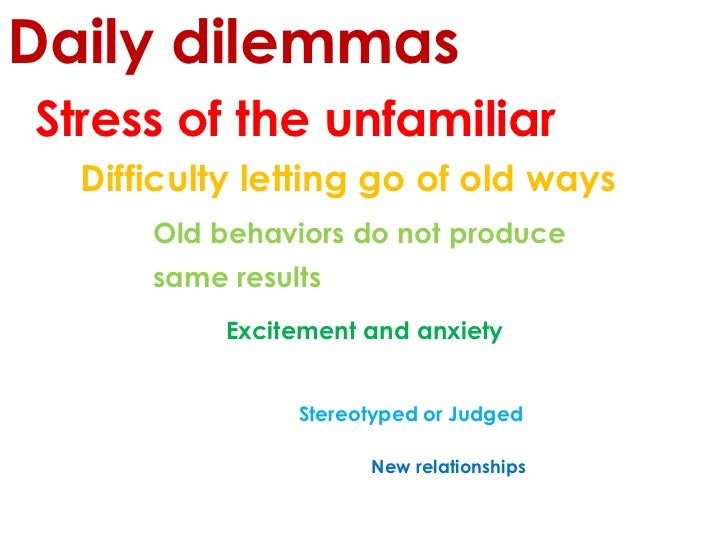 Daily dilemmas

Stress of the unfamiliar

Difficulty letting go of old ways

Old behaviors do not produce same results

Excitement and anxiety

Stereotyped or Judged

New relationships